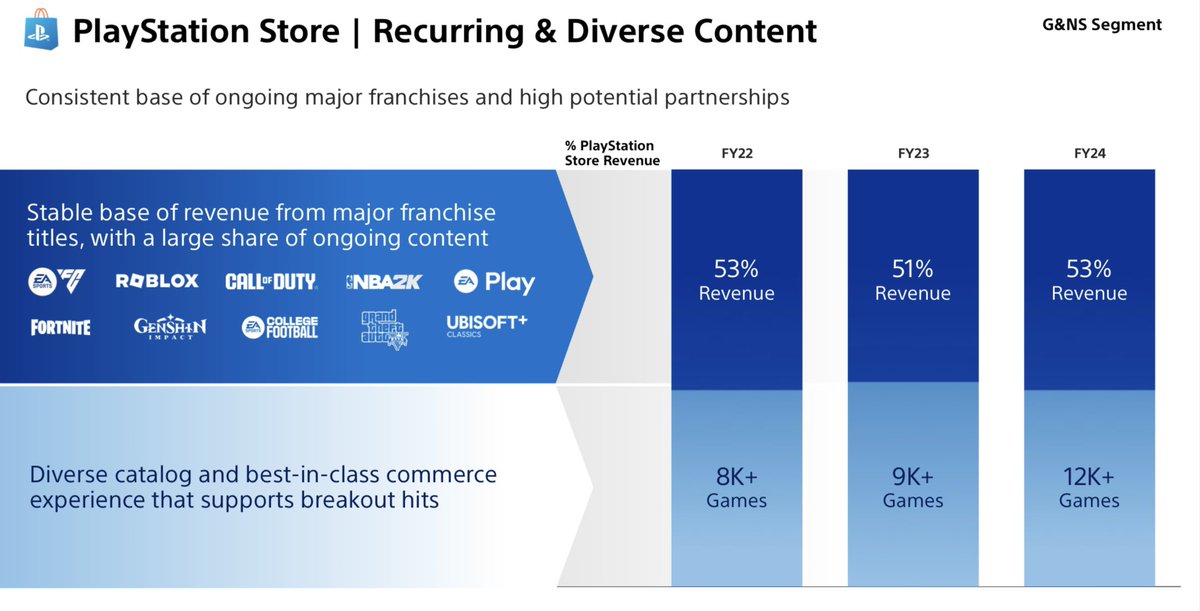 PlayStation Store | Recurring & Diverse Content

G&NS Segment

Consistent base of ongoing major franchises and high potential partnerships

% PlayStation Store Revenue

FY22

FY23

FY24

Stable base of revenue from major franchise titles, with a large share of ongoing content

EA SPORTS FC ROBLOX CALL OF DUTY NBA2K EA Play
FORTNITE GENSHIN IMPACT EA SPORTS COLLEGE FOOTBALL grand theft auto V UBISOFT+ CLASSICS

53% Revenue

51% Revenue

53% Revenue

Diverse catalog and best-in-class commerce experience that supports breakout hits

8K+ Games

9K+ Games

12K+ Games